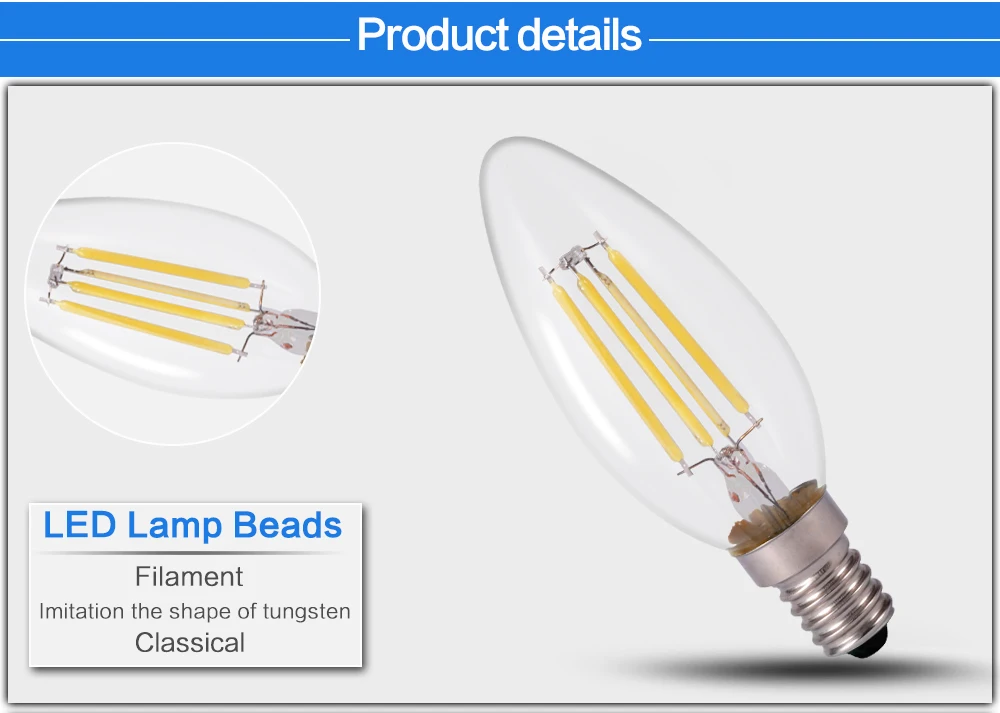 Product details

LED Lamp Beads

Filament

Imitation the shape of tungsten

Classical